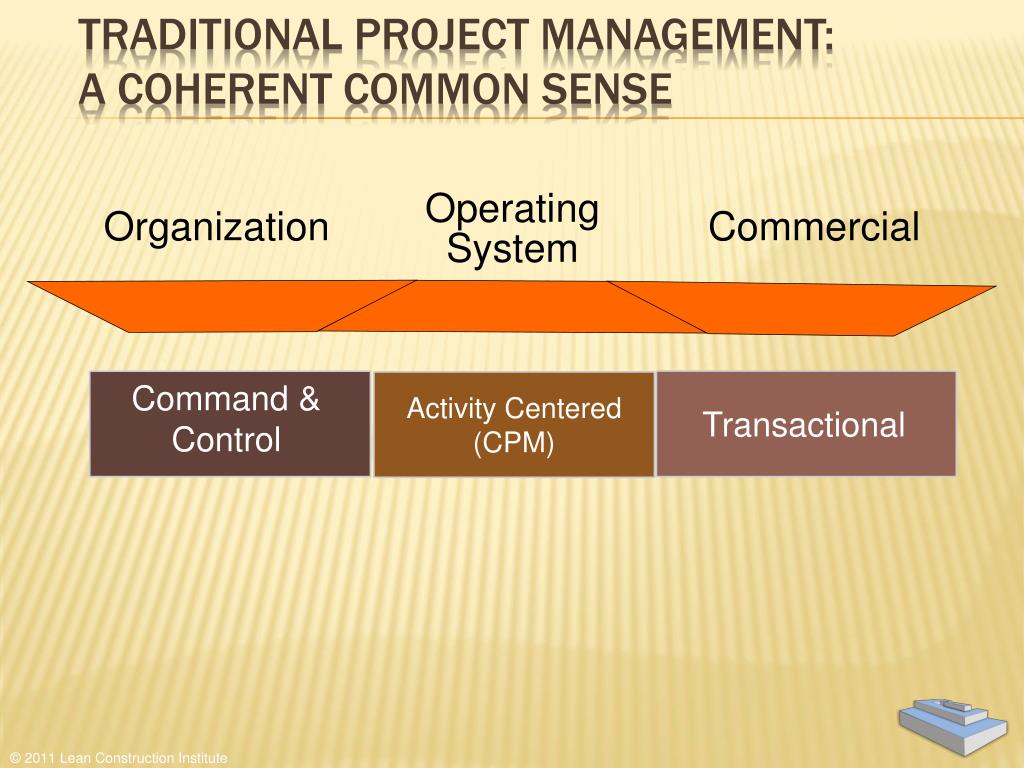 TRADITIONAL PROJECT MANAGEMENT: A COHERENT COMMON SENSE

Organization

Operating System

Commercial

Command & Control

Activity Centered (CPM)

Transactional

© 2011 Lean Construction Institute